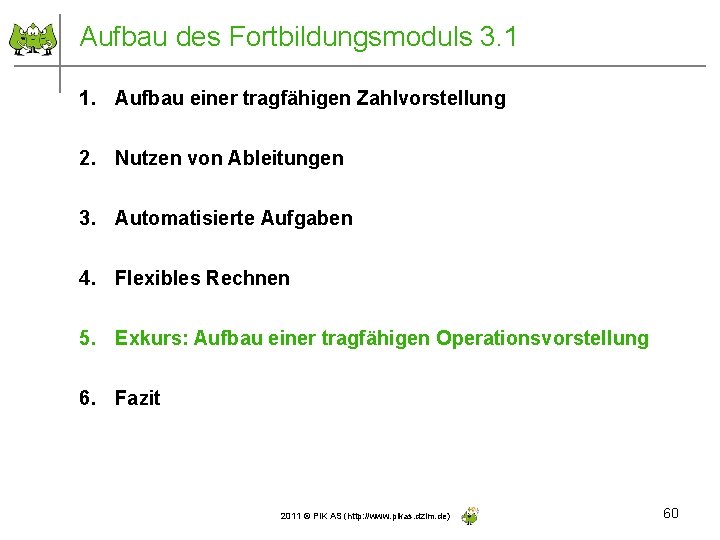 Aufbau des Fortbildungsmoduls 3.1

1. Aufbau einer tragfähigen Zahlvorstellung

2. Nutzen von Ableitungen

3. Automatisierte Aufgaben

4. Flexibles Rechnen

5. Exkurs: Aufbau einer tragfähigen Operationsvorstellung

6. Fazit

2011 © PIK AS (http://www.pikas.dzlm.de)

60